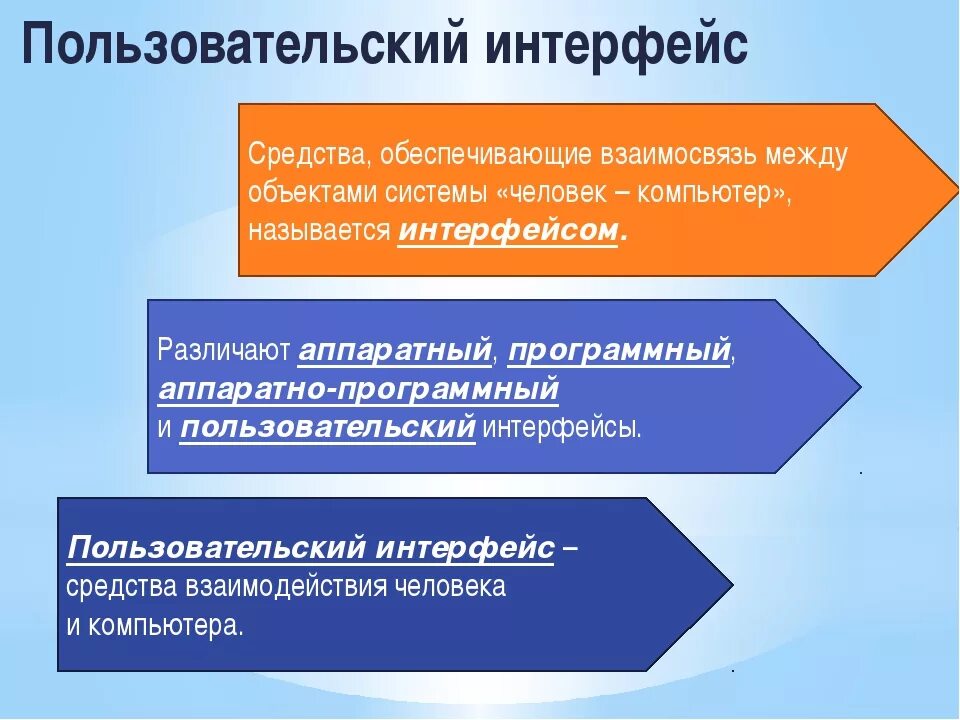 Пользовательский интерфейс

Средства, обеспечивающие взаимосвязь между объектами системы «человек – компьютер», называется интерфейсом.

Различают аппаратный, программный, аппаратно-программный и пользовательский интерфейсы.

Пользовательский интерфейс – средства взаимодействия человека и компьютера.